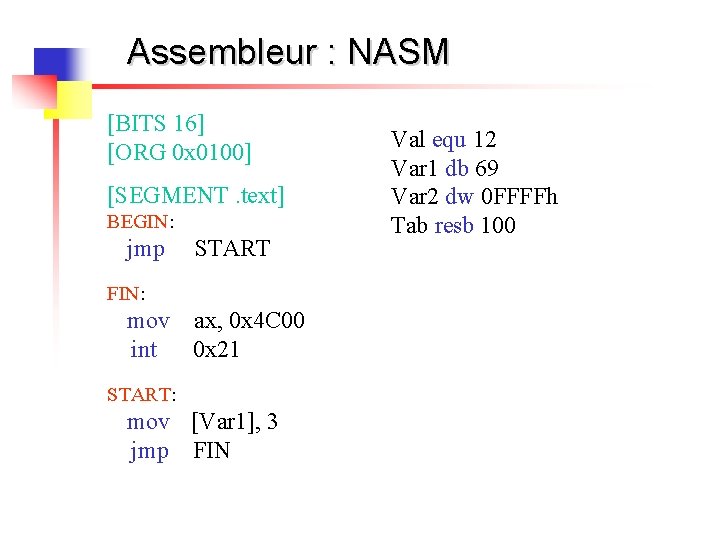 Assembleur : NASM

[BITS 16]
[ORG 0x0100]

[SEGMENT .text]
BEGIN:
jmp START

FIN:
mov ax, 0x4C00
int 0x21

START:
mov [Var1], 3
jmp FIN

Val equ 12
Var1 db 69
Var2 dw 0FFFFh
Tab resb 100